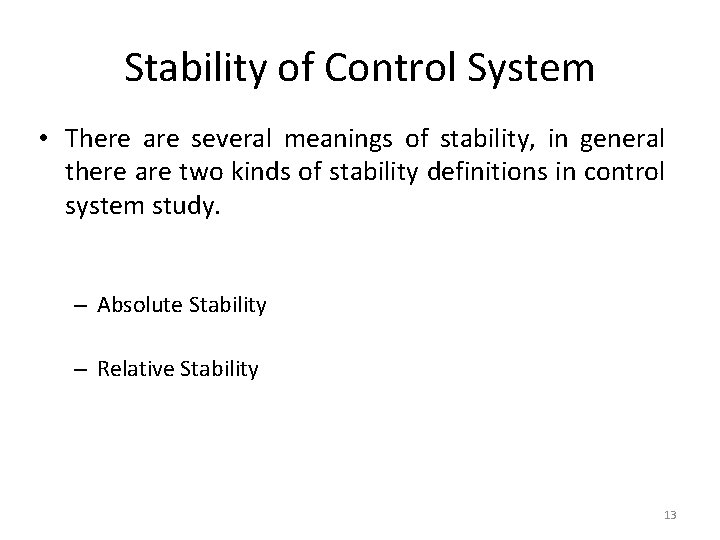 Stability of Control System

• There are several meanings of stability, in general there are two kinds of stability definitions in control system study.

– Absolute Stability

– Relative Stability

13